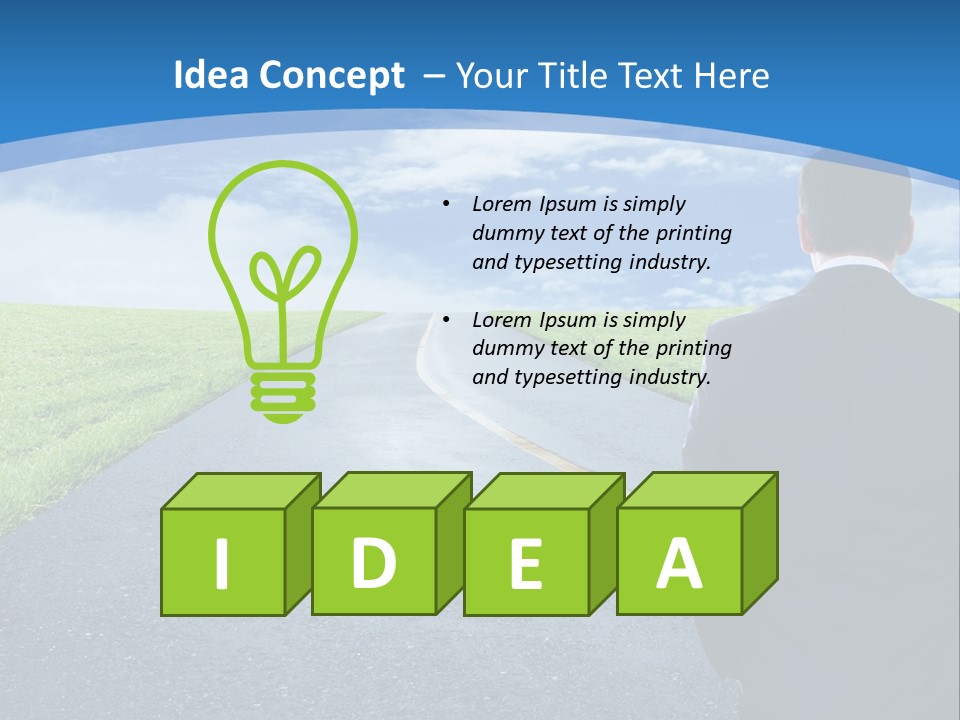 Idea Concept – Your Title Text Here

• Lorem Ipsum is simply dummy text of the printing and typesetting industry.

• Lorem Ipsum is simply dummy text of the printing and typesetting industry.

I D E A